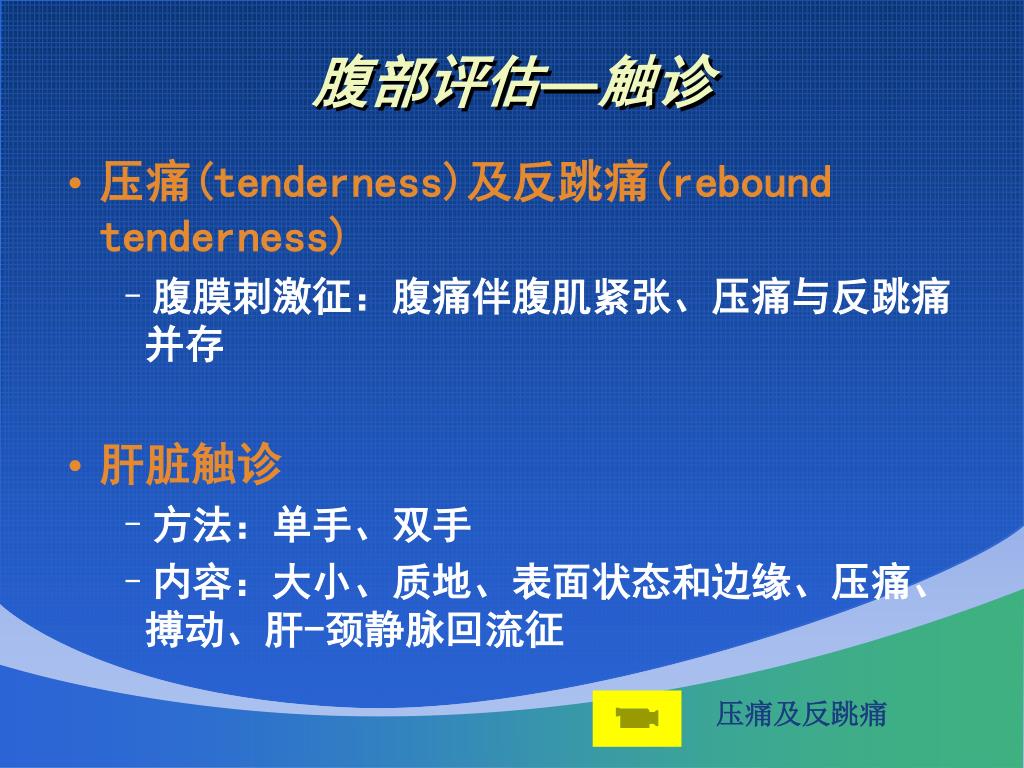 腹部评估—触诊

• 压痛(tenderness)及反跳痛(rebound tenderness)

– 腹膜刺激征：腹痛伴腹肌紧张、压痛与反跳痛并存

• 肝脏触诊

– 方法：单手、双手

– 内容：大小、质地、表面状态和边缘、压痛、搏动、肝-颈静脉回流征

压痛及反跳痛